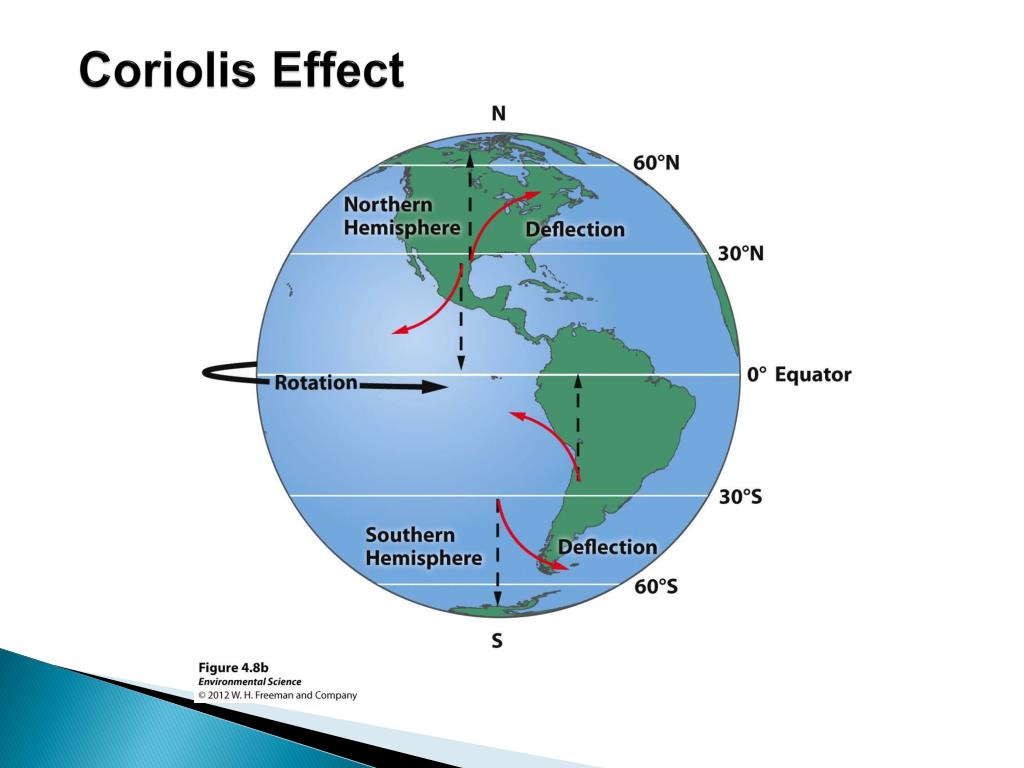 Coriolis Effect

N

60°N

Northern Hemisphere

Deflection

30°N

Rotation

0° Equator

30°S

Southern Hemisphere

Deflection

60°S

S

Figure 4.8b
Environmental Science
© 2012 W. H. Freeman and Company